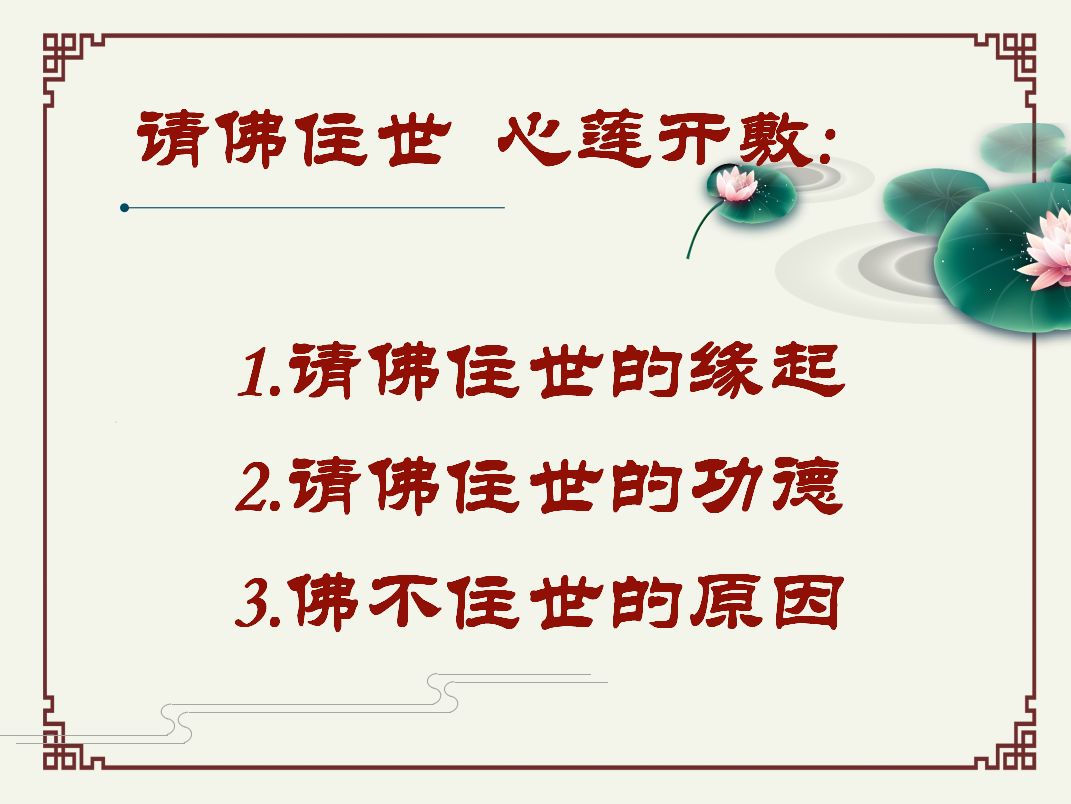 请佛住世 心莲开敷:

1.请佛住世的缘起

2.请佛住世的功德

3.佛不住世的原因